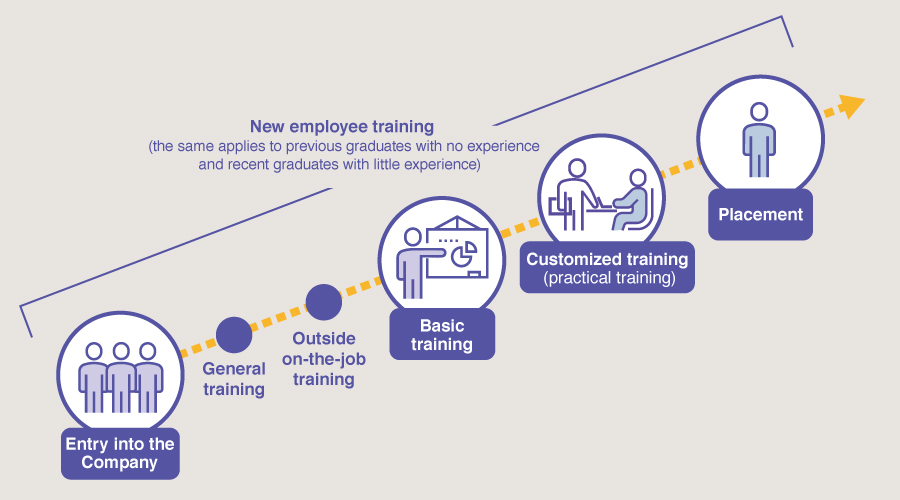 New employee training
(the same applies to previous graduates with no experience and recent graduates with little experience)

Entry into the Company

General training

Outside on-the-job training

Basic training

Customized training
(practical training)

Placement